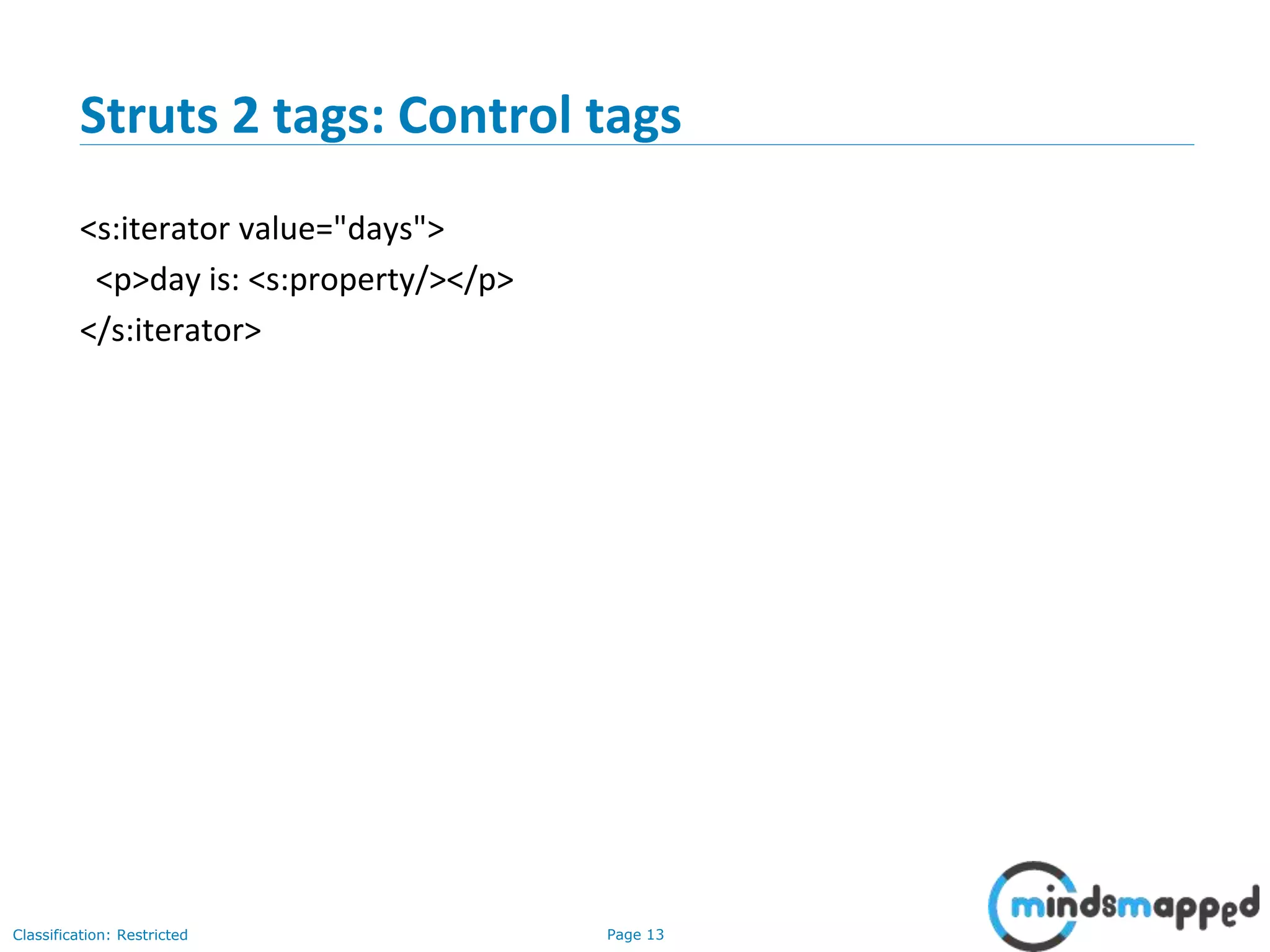 Struts 2 tags: Control tags

<s:iterator value="days">
<p>day is: <s:property/></p>
</s:iterator>

Classification: Restricted

Page 13

mindsmapped